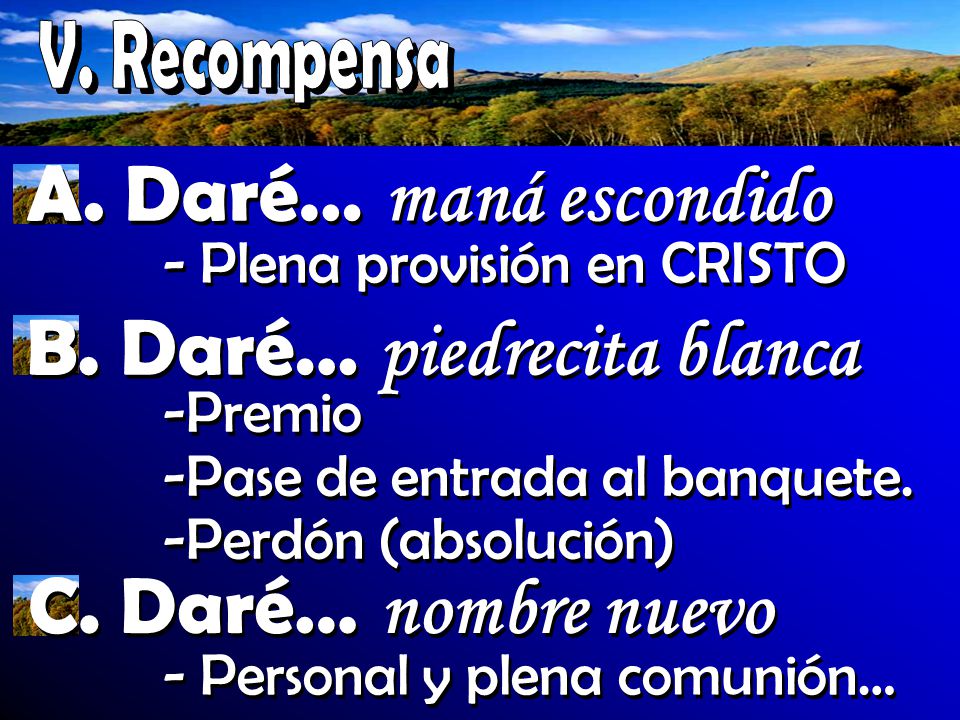 V. Recompensa

A. Daré... maná escondido
- Plena provisión en CRISTO

B. Daré... piedrecita blanca
-Premio
-Pase de entrada al banquete.
-Perdón (absolución)

C. Daré... nombre nuevo
- Personal y plena comunión...